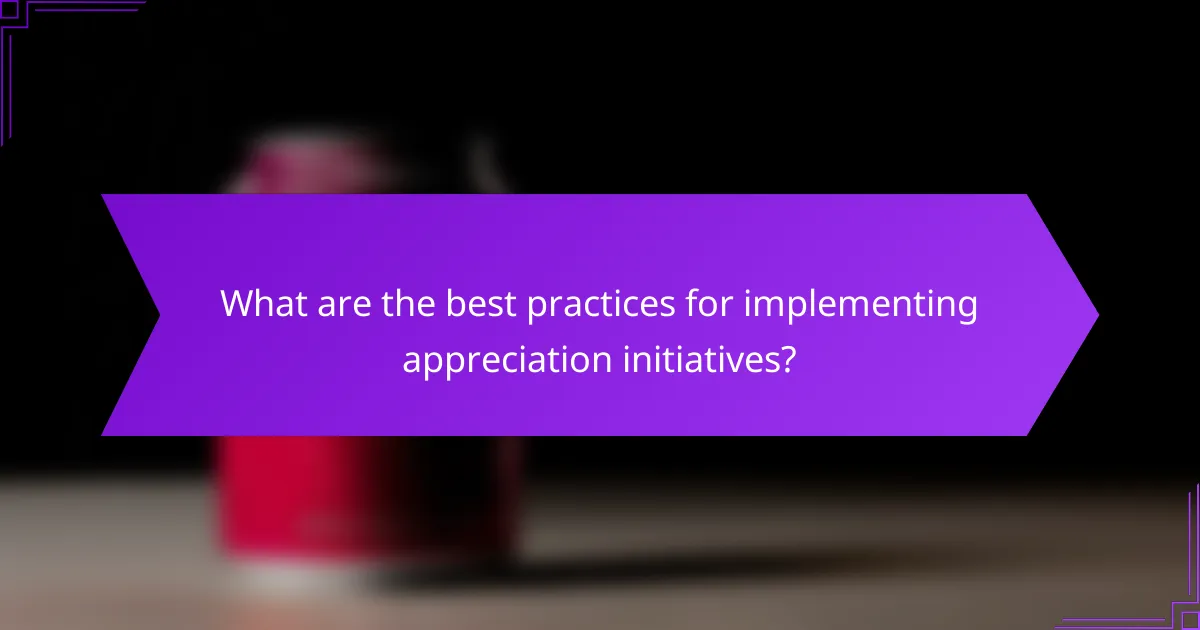 What are the best practices for implementing appreciation initiatives?